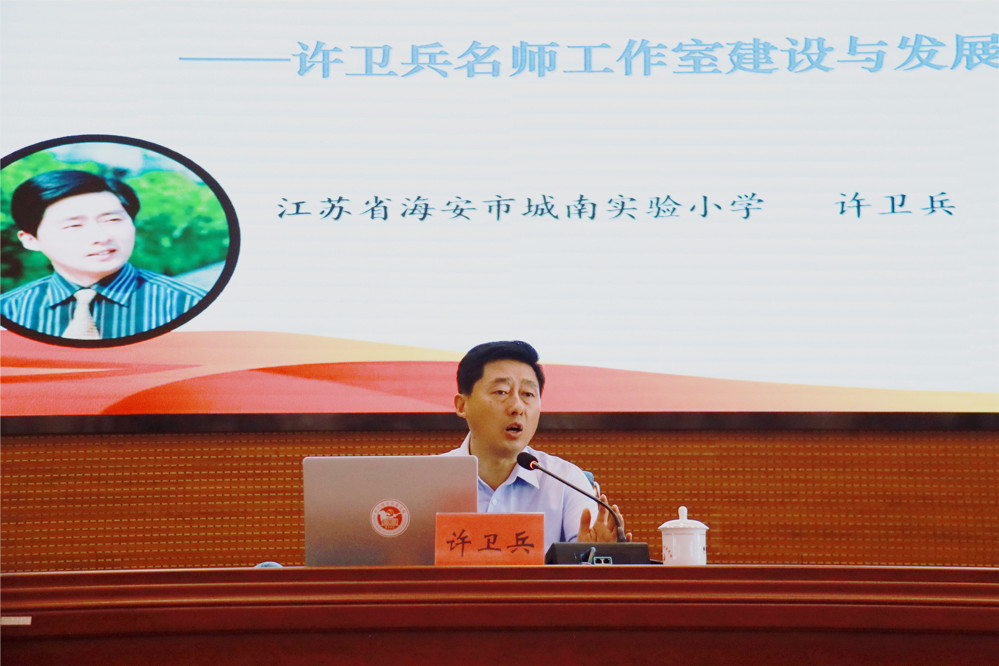 ——许卫兵名师工作室建设与发展

江苏省海安市城南实验小学　　许卫兵

许卫兵